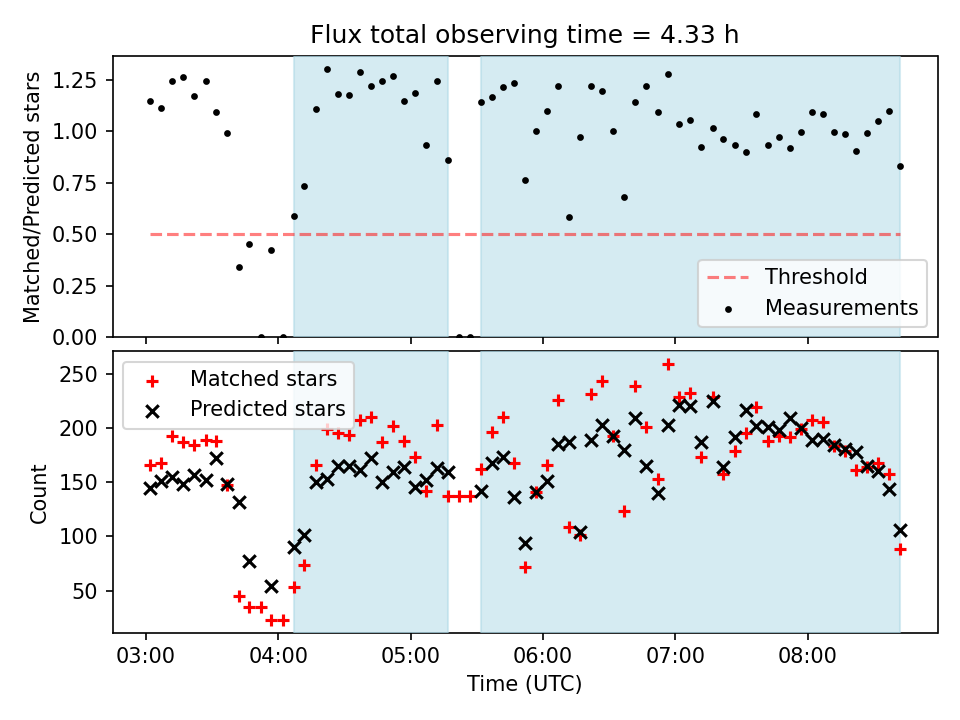 Flux total observing time = 4.33 h

Matched/Predicted stars

1.25
1.00
0.75
0.50
0.25
0.00

Threshold
Measurements

Matched stars
Predicted stars

Count

250
200
150
100
50

03:00
04:00
05:00
06:00
07:00
08:00

Time (UTC)